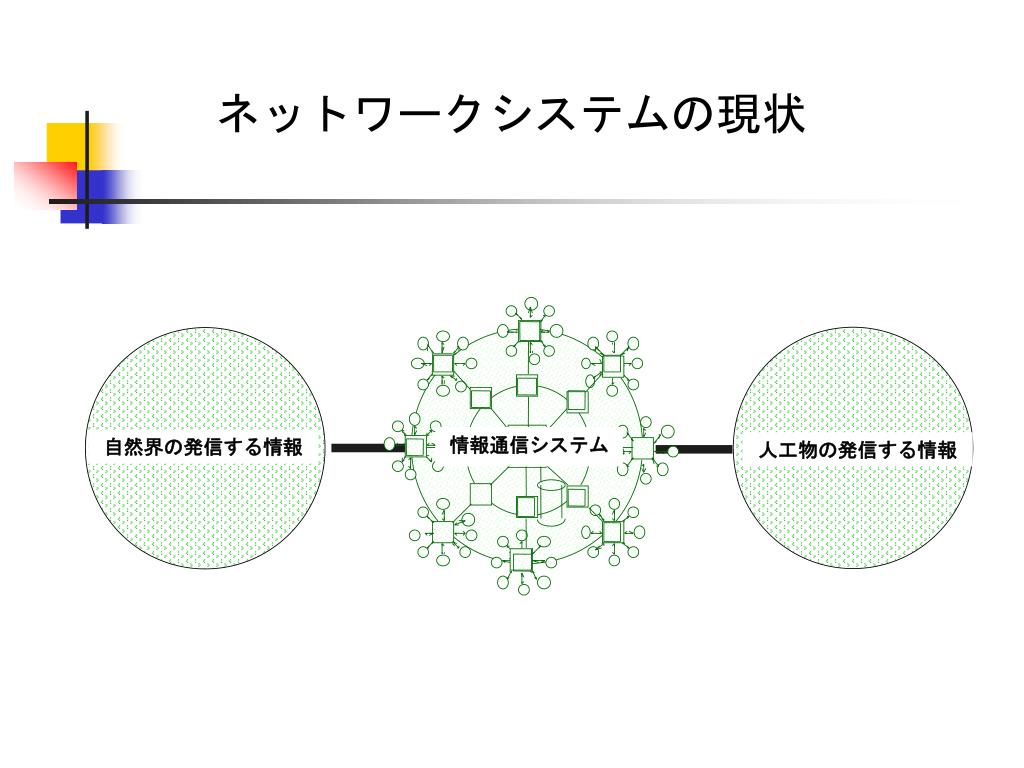 ネットワークシステムの現状

自然界の発信する情報

情報通信システム

人工物の発信する情報